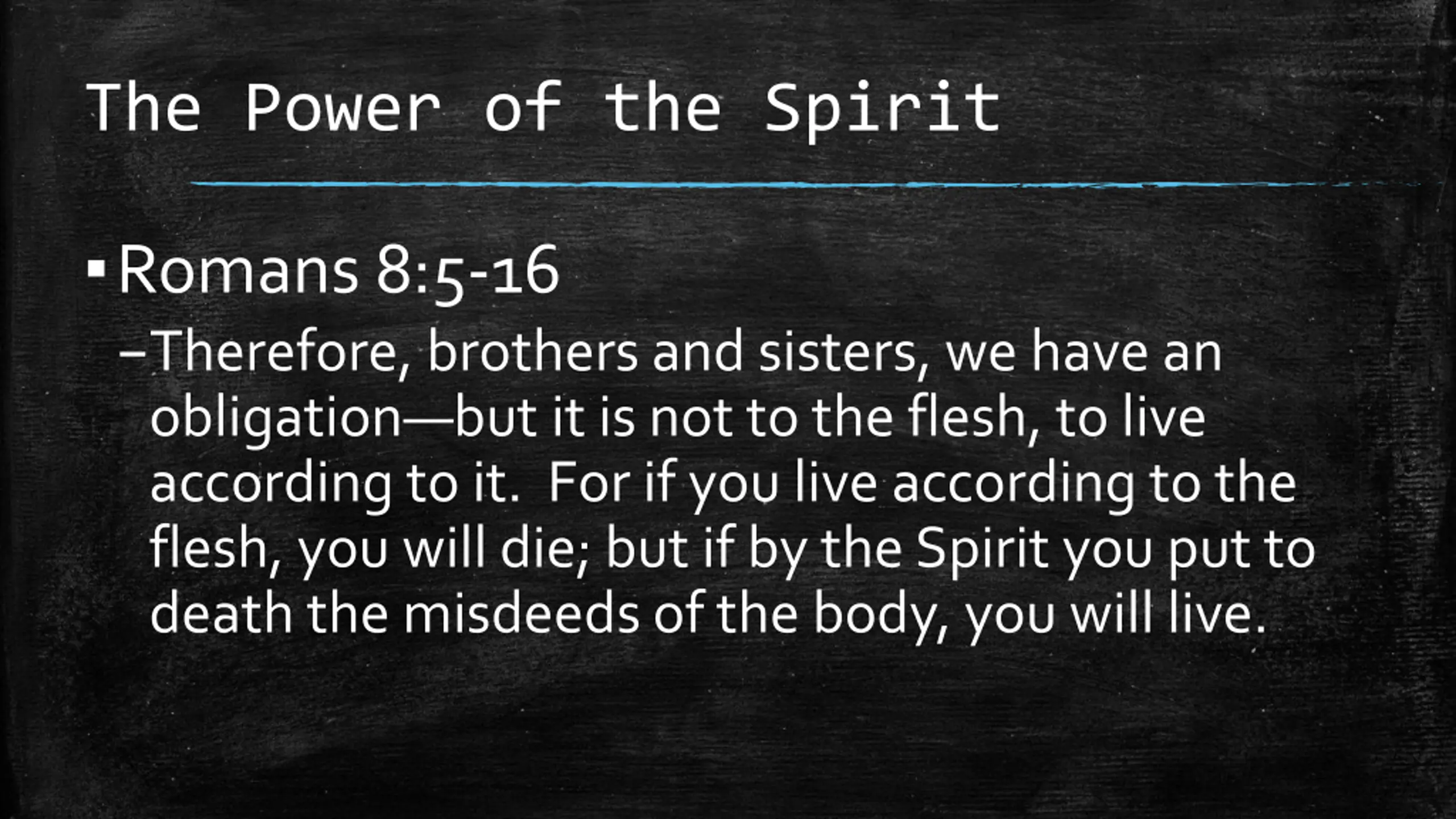 The Power of the Spirit

▪ Romans 8:5-16

– Therefore, brothers and sisters, we have an obligation—but it is not to the flesh, to live according to it.  For if you live according to the flesh, you will die; but if by the Spirit you put to death the misdeeds of the body, you will live.